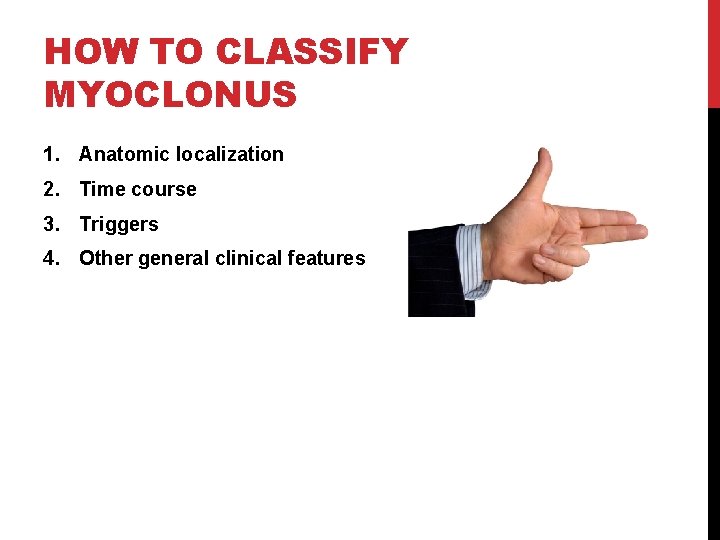 HOW TO CLASSIFY MYOCLONUS

1. Anatomic localization
2. Time course
3. Triggers
4. Other general clinical features